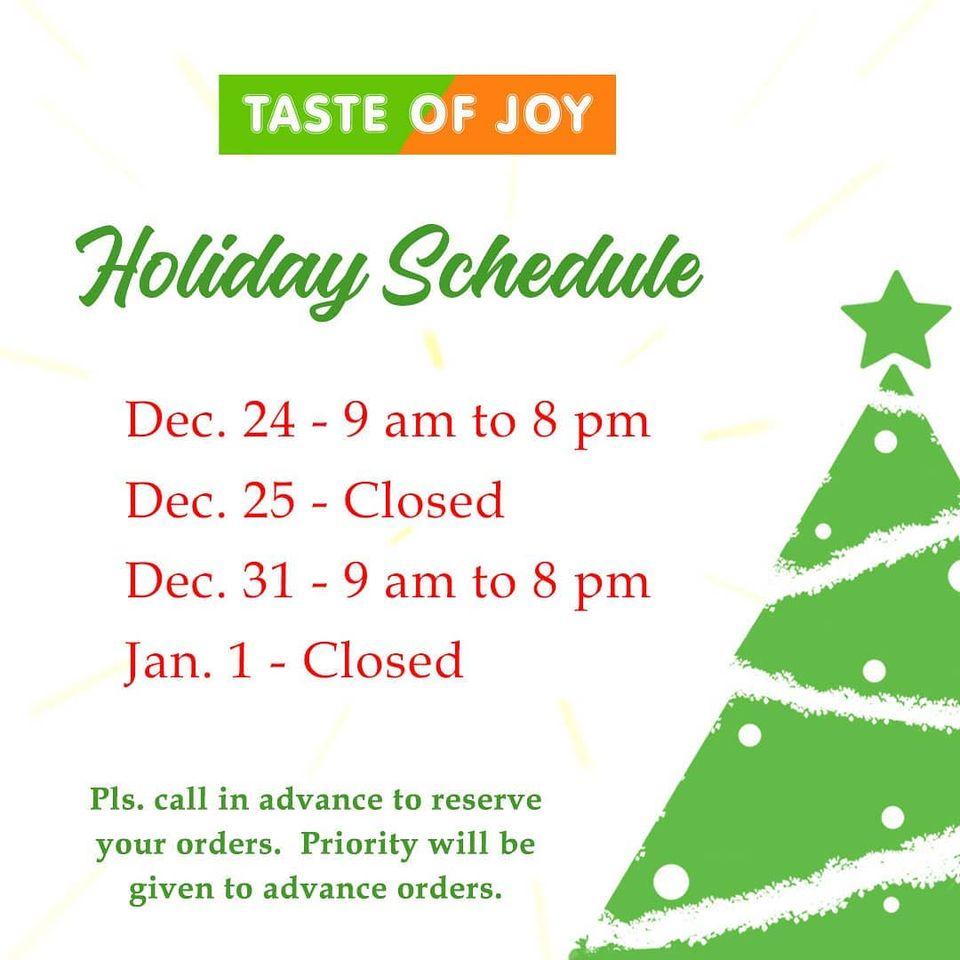 TASTE OF JOY

Holiday Schedule

Dec. 24 - 9 am to 8 pm
Dec. 25 - Closed
Dec. 31 - 9 am to 8 pm
Jan. 1 - Closed

Pls. call in advance to reserve your orders. Priority will be given to advance orders.